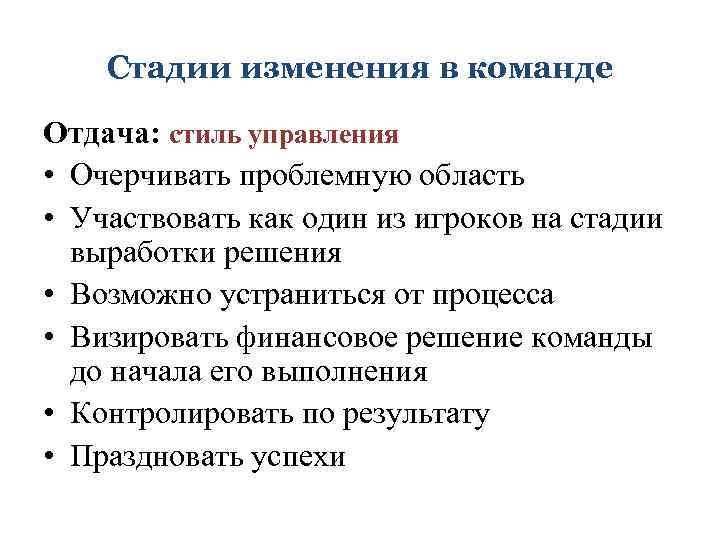 Стадии изменения в команде

Отдача: стиль управления

• Очерчивать проблемную область
• Участвовать как один из игроков на стадии выработки решения
• Возможно устраниться от процесса
• Визировать финансовое решение команды до начала его выполнения
• Контролировать по результату
• Праздновать успехи